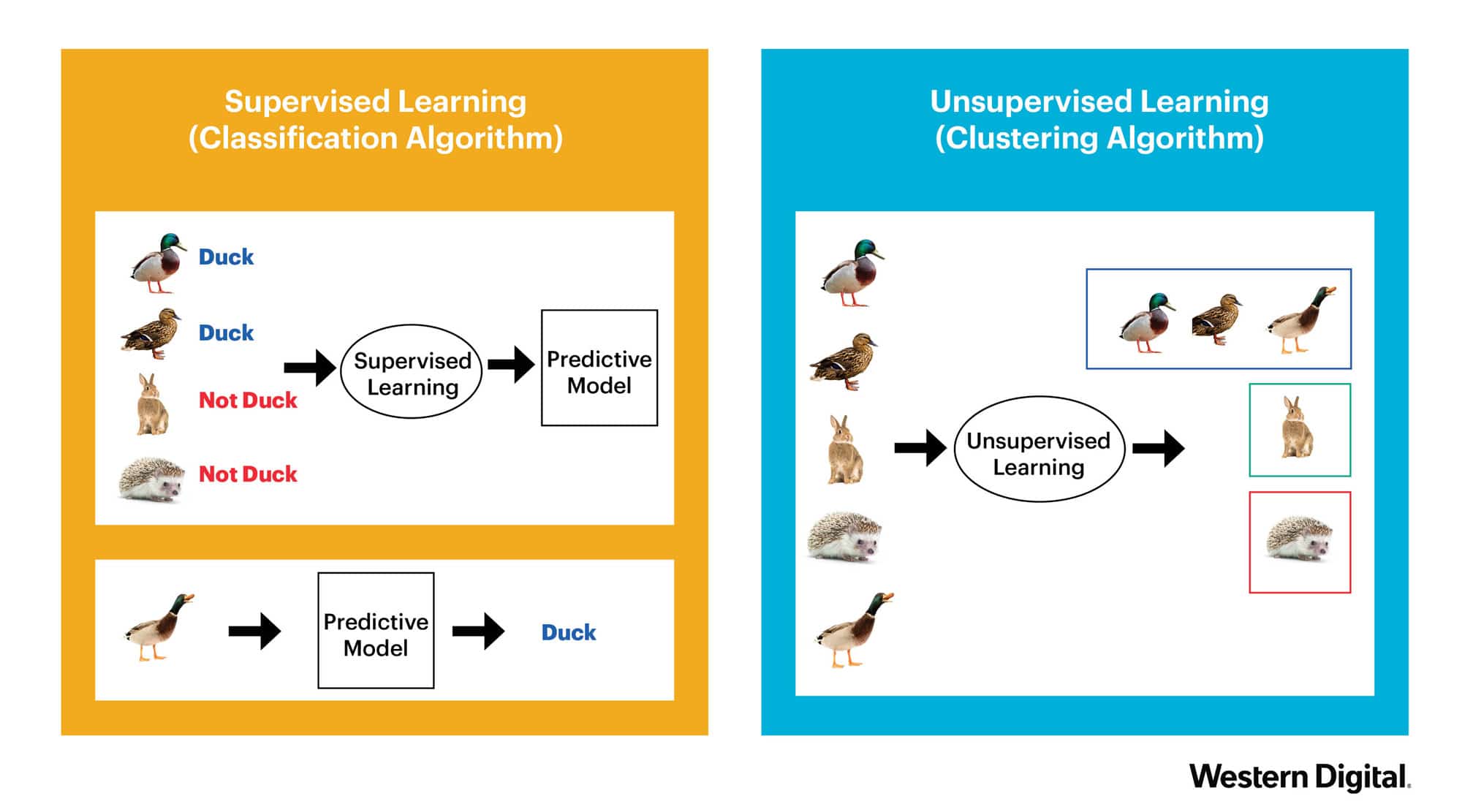 Supervised Learning
(Classification Algorithm)

Duck

Duck

Not Duck

Not Duck

Supervised Learning

Predictive Model

Predictive Model

Duck

Unsupervised Learning
(Clustering Algorithm)

Unsupervised Learning

Western Digital.